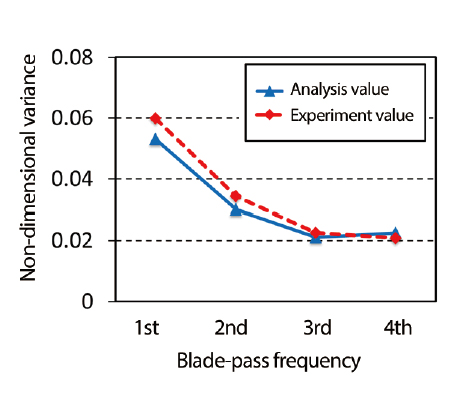 Non-dimensional variance

0.08
0.06
0.04
0.02
0

Analysis value
Experiment value

1st
2nd
3rd
4th

Blade-pass frequency